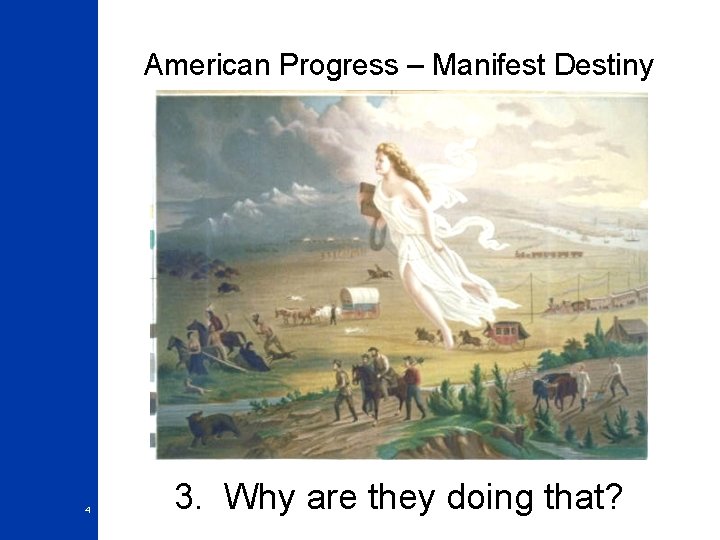 American Progress – Manifest Destiny

3. Why are they doing that?

4